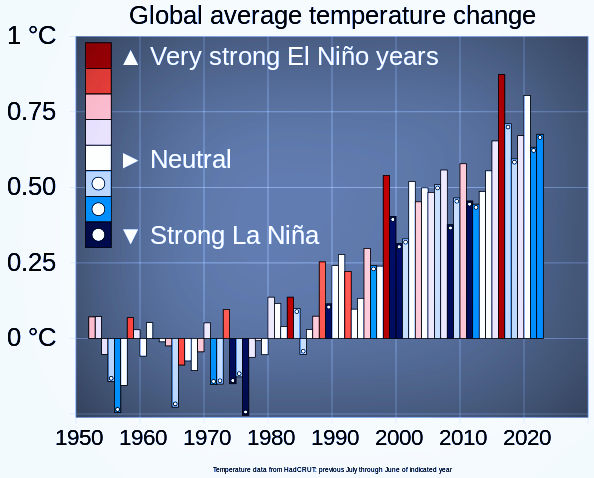 Global average temperature change

1 °C

0.75

0.50

0.25

0 °C

▲ Very strong El Niño years

► Neutral

▼ Strong La Niña

1950 1960 1970 1980 1990 2000 2010 2020

Temperature data from HadCRUT: previous July through June of indicated year